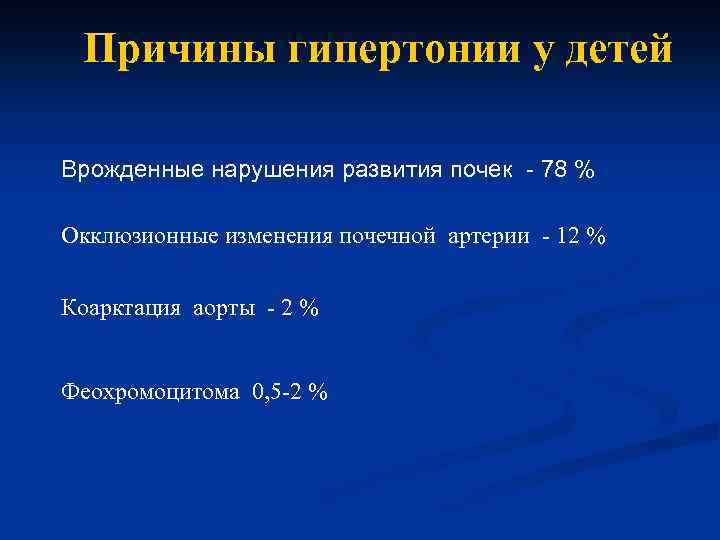 Причины гипертонии у детей

Врожденные нарушения развития почек - 78 %

Окклюзионные изменения почечной артерии - 12 %

Коарктация аорты - 2 %

Феохромоцитома 0,5-2 %